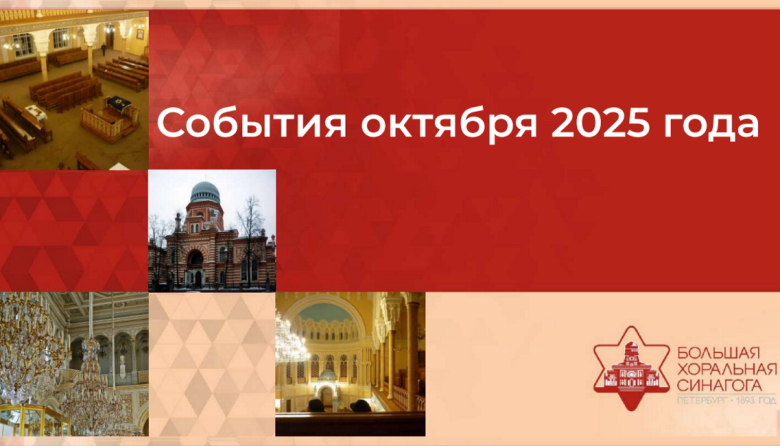 События октября 2025 года

БОЛЬШАЯ ХОРАЛЬНАЯ СИНАГОГА
ПЕТЕРБУРГ · 1893 ГОД